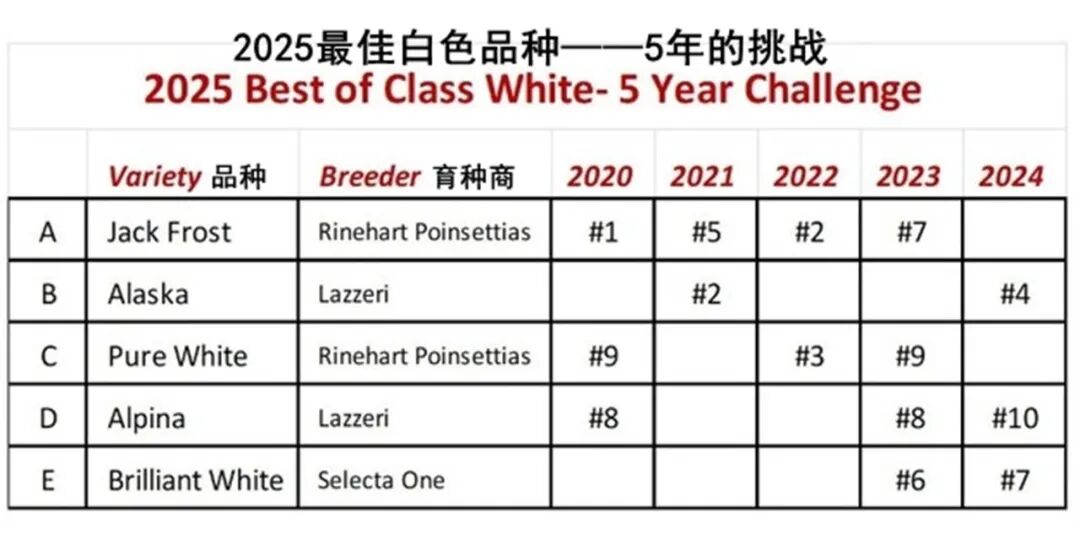 2025最佳白色品种——5年的挑战
2025 Best of Class White- 5 Year Challenge

| | Variety 品种 | Breeder 育种商 | 2020 | 2021 | 2022 | 2023 | 2024 |
|---|---|---|---|---|---|---|---|
| A | Jack Frost | Rinehart Poinsettias | #1 | #5 | #2 | #7 | |
| B | Alaska | Lazzeri | | #2 | | | #4 |
| C | Pure White | Rinehart Poinsettias | #9 | | #3 | #9 | |
| D | Alpina | Lazzeri | #8 | | | #8 | #10 |
| E | Brilliant White | Selecta One | | | | #6 | #7 |